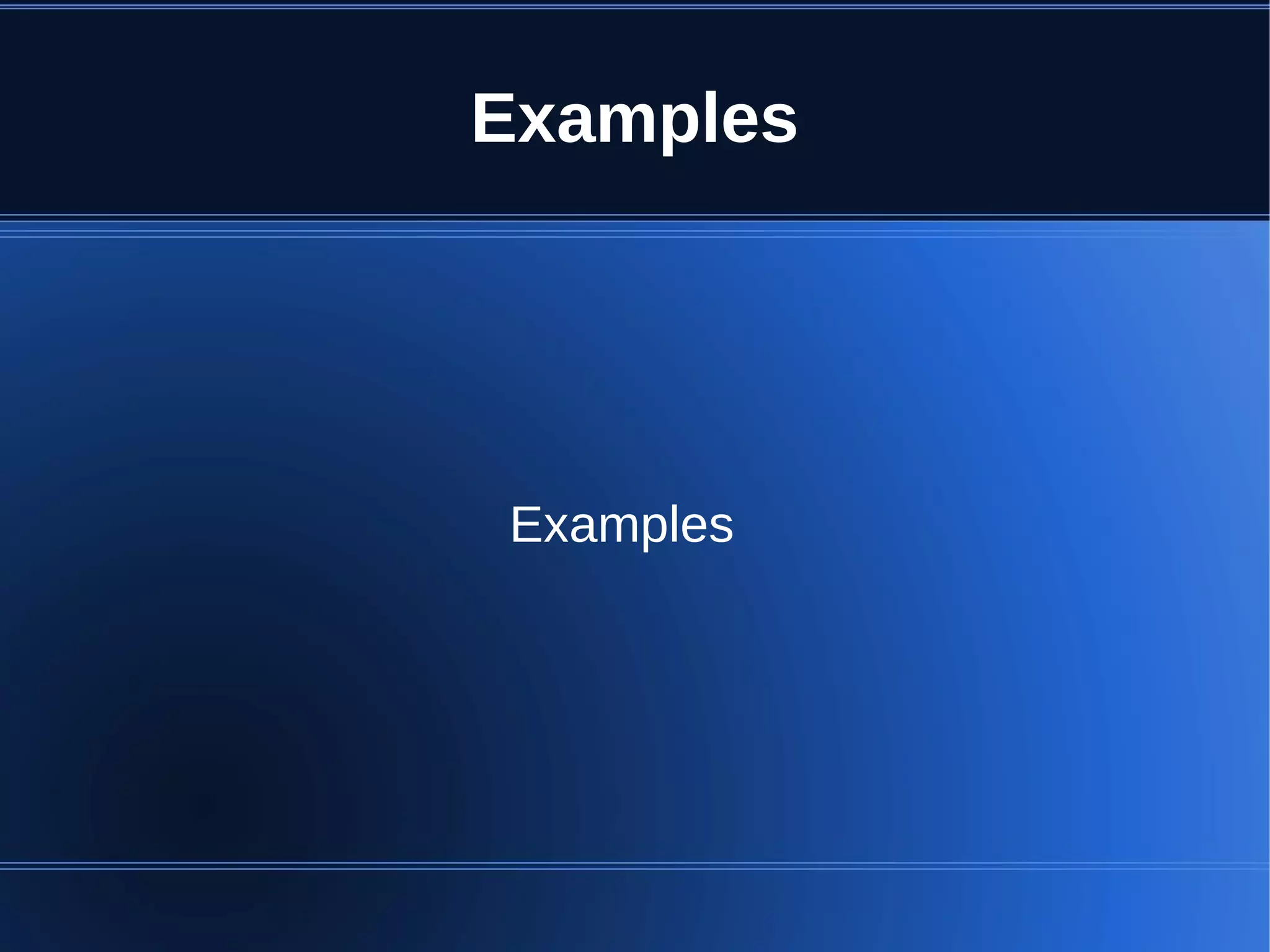 Examples

Examples